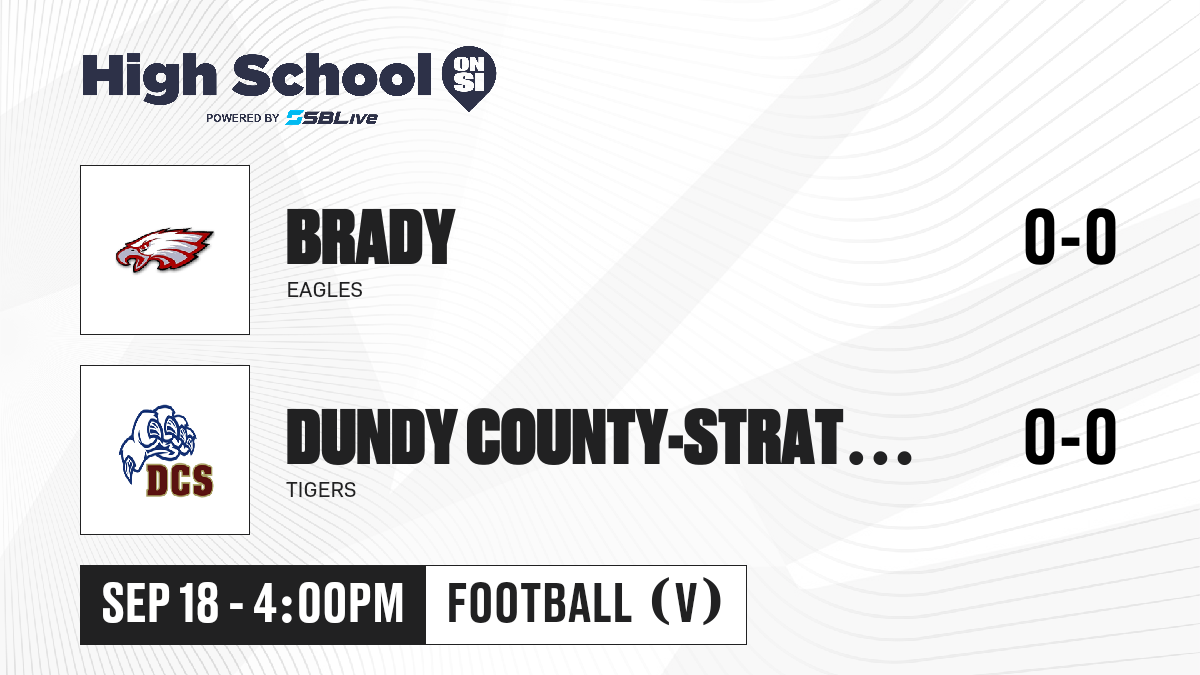 High School ON SI
POWERED BY SBLive

BRADY
EAGLES
0-0

DCS
DUNDY COUNTY-STRAT...
TIGERS
0-0

SEP 18 - 4:00PM
FOOTBALL (V)